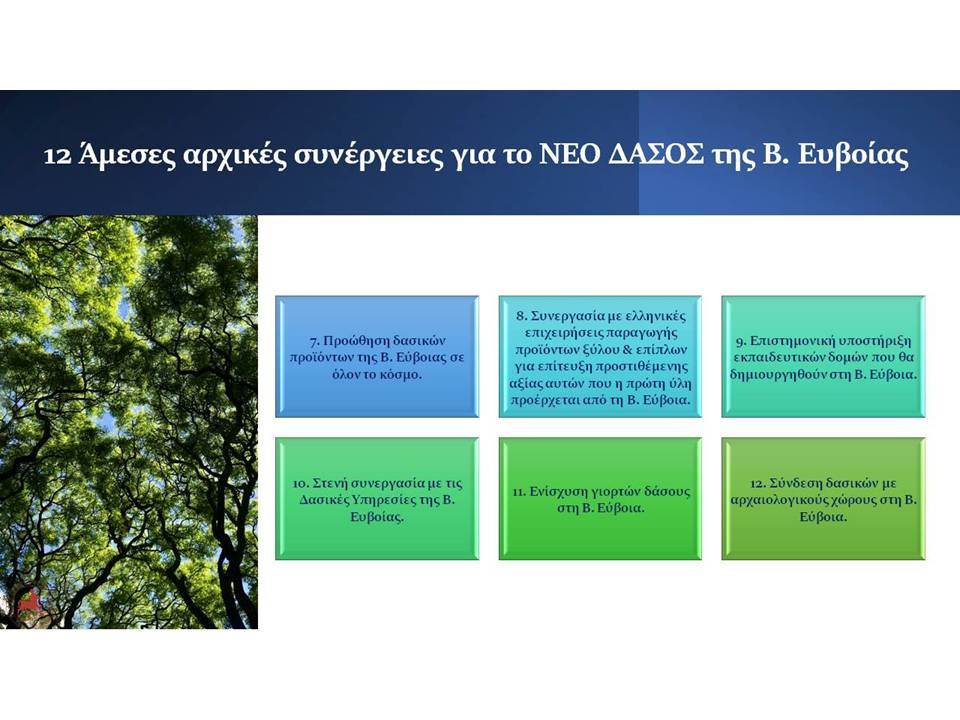 12 Άμεσες αρχικές συνέργειες για το ΝΕΟ ΔΑΣΟΣ της Β. Ευβοίας

7. Προώθηση δασικών προϊόντων της Β. Εύβοιας σε όλον το κόσμο.

8. Συνεργασία με ελληνικές επιχειρήσεις παραγωγής προϊόντων ξύλου & επίπλων για επίτευξη προστιθέμενης αξίας αυτών που η πρώτη ύλη προέρχεται από τη Β. Εύβοια.

9. Επιστημονική υποστήριξη εκπαιδευτικών δομών που θα δημιουργηθούν στη Β. Εύβοια.

10. Στενή συνεργασία με τις Δασικές Υπηρεσίες της Β. Ευβοίας.

11. Ενίσχυση γιορτών δάσους στη Β. Εύβοια.

12. Σύνδεση δασικών με αρχαιολογικούς χώρους στη Β. Εύβοια.